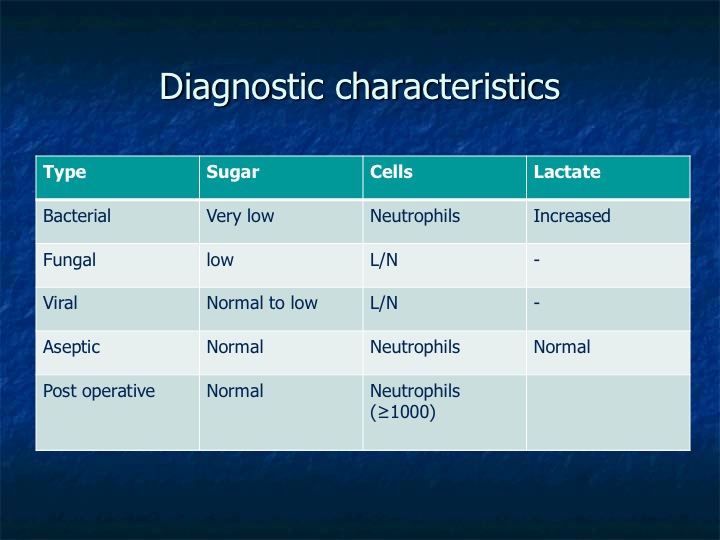 Diagnostic characteristics

| Type | Sugar | Cells | Lactate |
|---|---|---|---|
| Bacterial | Very low | Neutrophils | Increased |
| Fungal | low | L/N | - |
| Viral | Normal to low | L/N | - |
| Aseptic | Normal | Neutrophils | Normal |
| Post operative | Normal | Neutrophils ($\geq$1000) | |